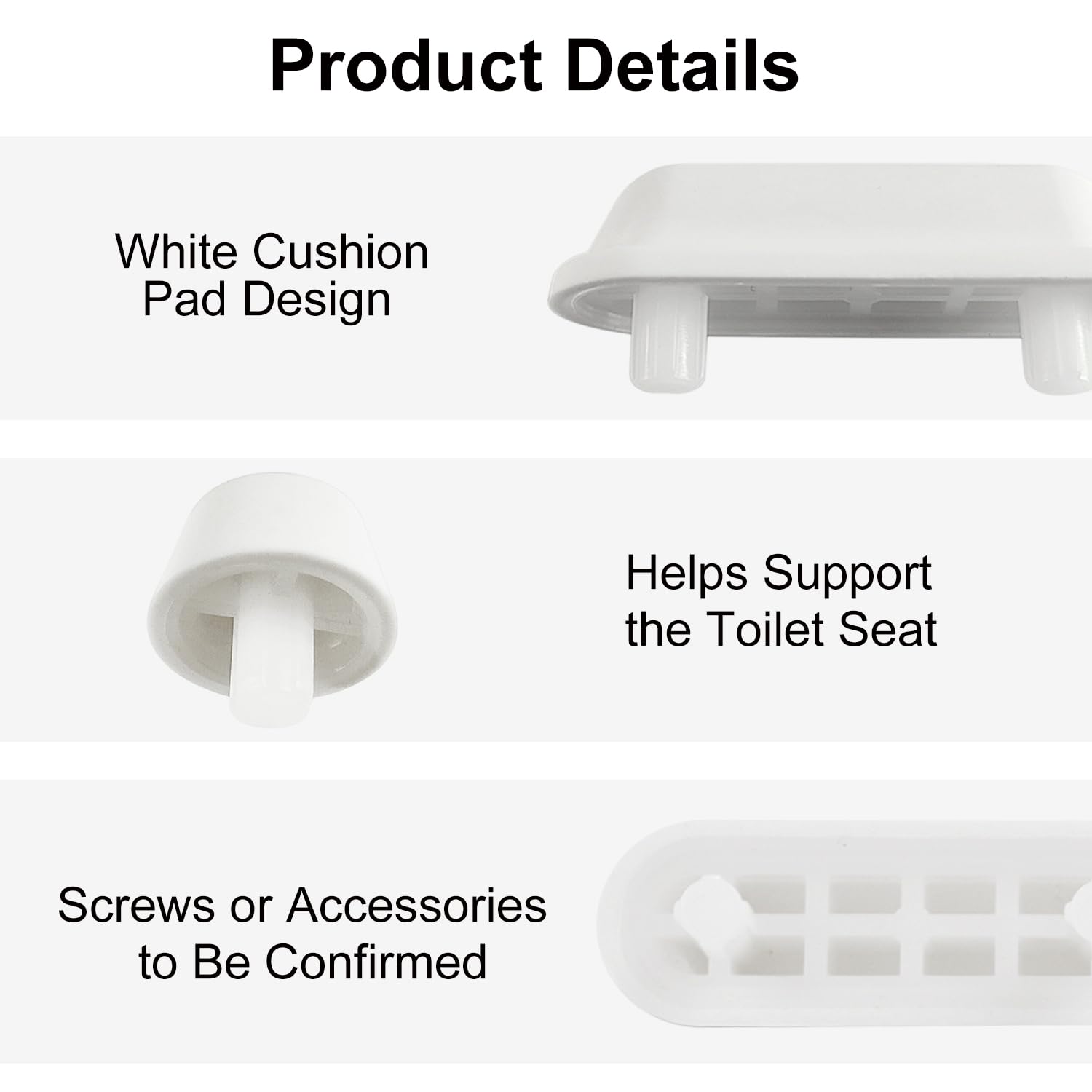 Product Details

White Cushion
Pad Design

Helps Support
the Toilet Seat

Screws or Accessories
to Be Confirmed